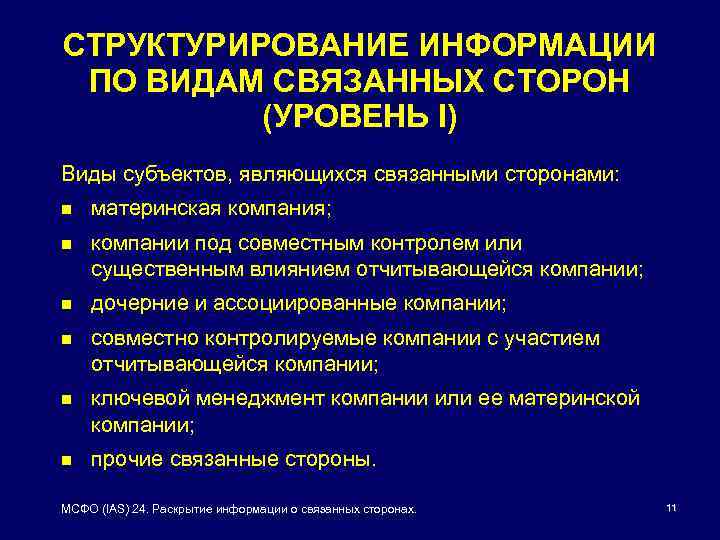 СТРУКТУРИРОВАНИЕ ИНФОРМАЦИИ ПО ВИДАМ СВЯЗАННЫХ СТОРОН (УРОВЕНЬ I)

Виды субъектов, являющихся связанными сторонами:

- материнская компания;
- компании под совместным контролем или существенным влиянием отчитывающейся компании;
- дочерние и ассоциированные компании;
- совместно контролируемые компании с участием отчитывающейся компании;
- ключевой менеджмент компании или ее материнской компании;
- прочие связанные стороны.

МСФО (IAS) 24. Раскрытие информации о связанных сторонах.

11